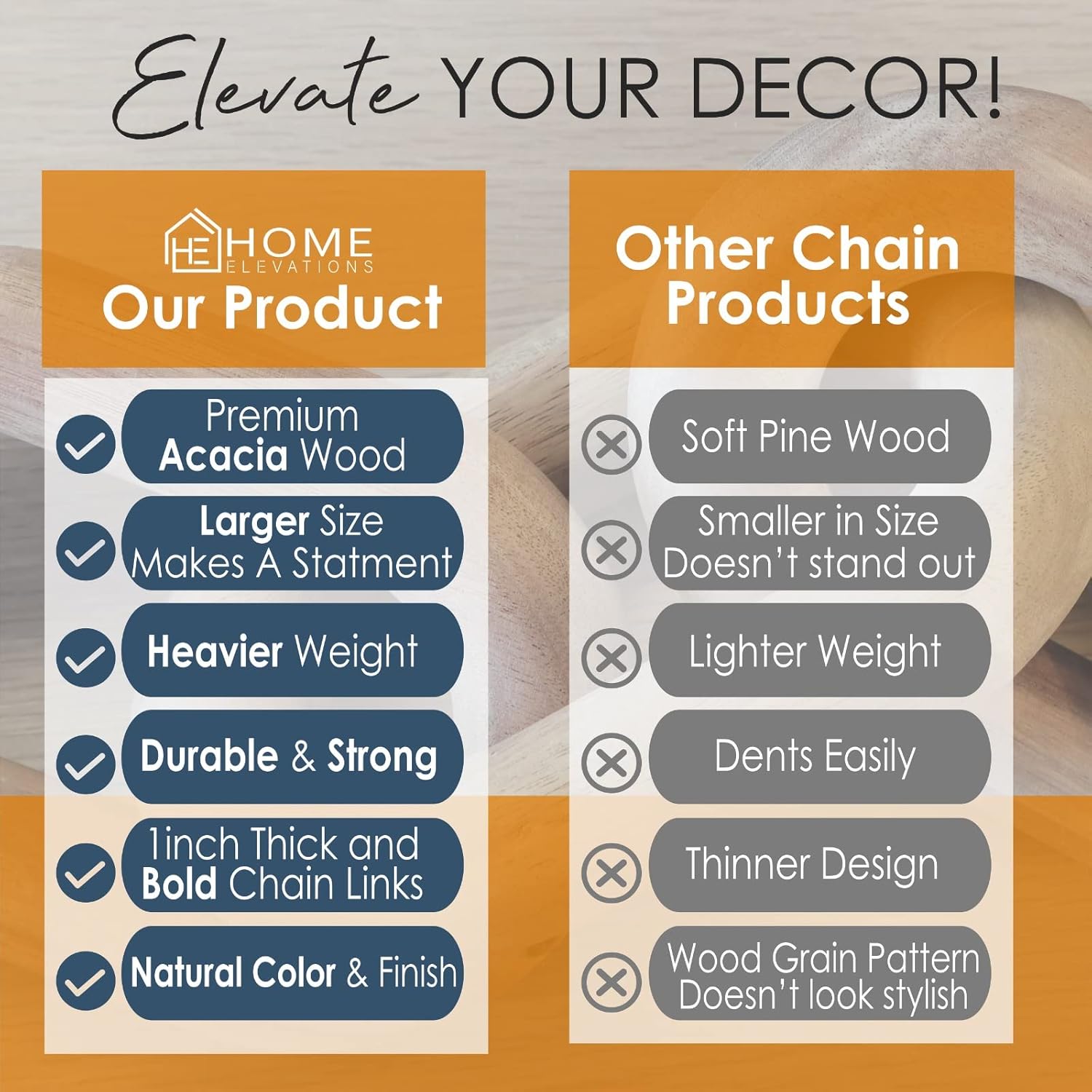 Elevate YOUR DECOR!

HE HOME ELEVATIONS
Our Product

Premium Acacia Wood

Larger Size Makes A Statment

Heavier Weight

Durable & Strong

1inch Thick and Bold Chain Links

Natural Color & Finish

Other Chain Products

Soft Pine Wood

Smaller in Size Doesn't stand out

Lighter Weight

Dents Easily

Thinner Design

Wood Grain Pattern Doesn't look stylish